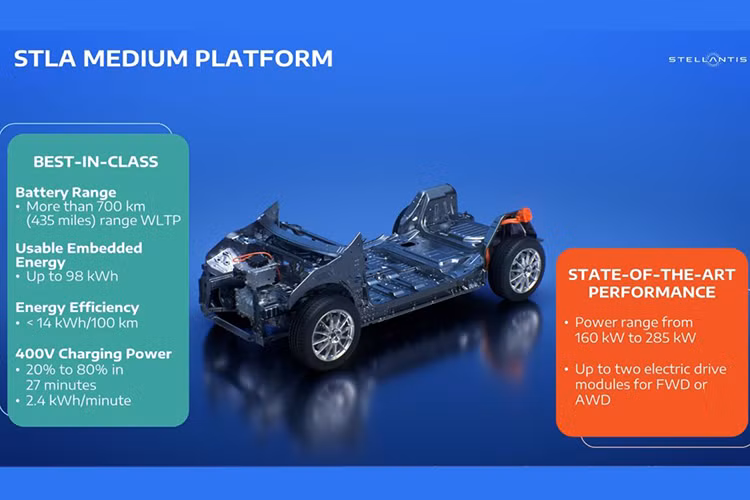 STLA MEDIUM PLATFORM

STELLANTIS

BEST-IN-CLASS

Battery Range
• More than 700 km (435 miles) range WLTP

Usable Embedded Energy
• Up to 98 kWh

Energy Efficiency
• < 14 kWh/100 km

400V Charging Power
• 20% to 80% in 27 minutes
• 2.4 kWh/minute

STATE-OF-THE-ART PERFORMANCE

• Power range from 160 kW to 285 kW

• Up to two electric drive modules for FWD or AWD